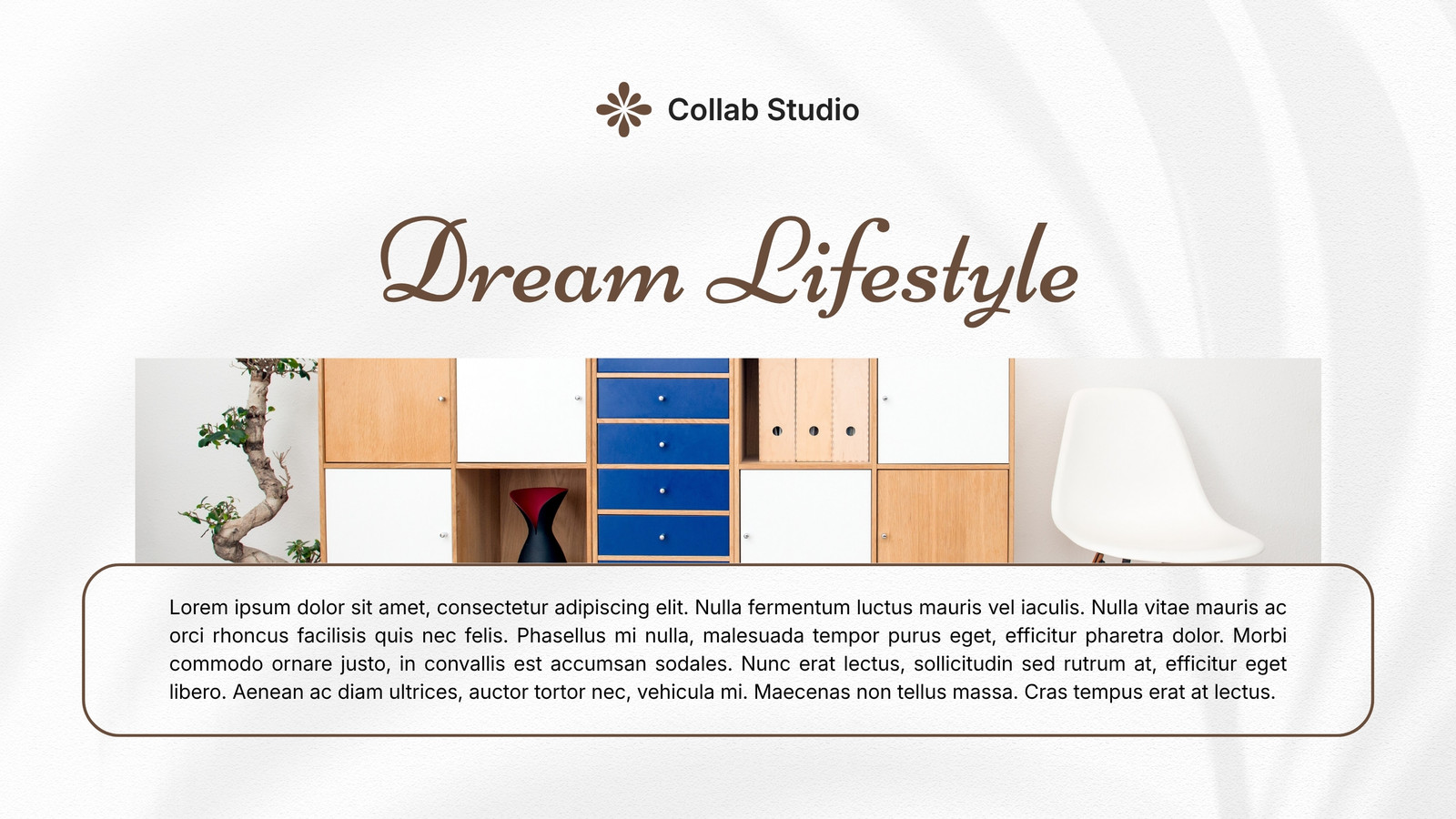 Collab Studio

Dream Lifestyle

Lorem ipsum dolor sit amet, consectetur adipiscing elit. Nulla fermentum luctus mauris vel iaculis. Nulla vitae mauris ac orci rhoncus facilisis quis nec felis. Phasellus mi nulla, malesuada tempor purus eget, efficitur pharetra dolor. Morbi commodo ornare justo, in convallis est accumsan sodales. Nunc erat lectus, sollicitudin sed rutrum at, efficitur eget libero. Aenean ac diam ultrices, auctor tortor nec, vehicula mi. Maecenas non tellus massa. Cras tempus erat at lectus.